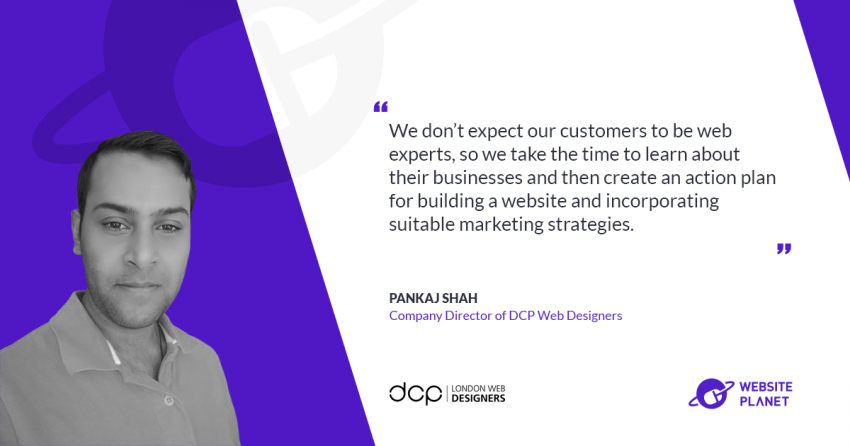 “

We don’t expect our customers to be web experts, so we take the time to learn about their businesses and then create an action plan for building a website and incorporating suitable marketing strategies.

”

PANKAJ SHAH
Company Director of DCP Web Designers

dcp | LONDON WEB DESIGNERS

WEBSITE PLANET